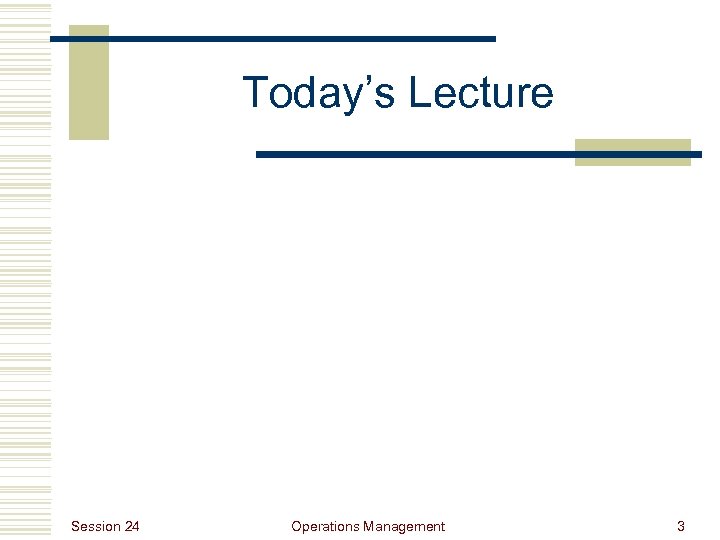 Today’s Lecture

Session 24

Operations Management

3